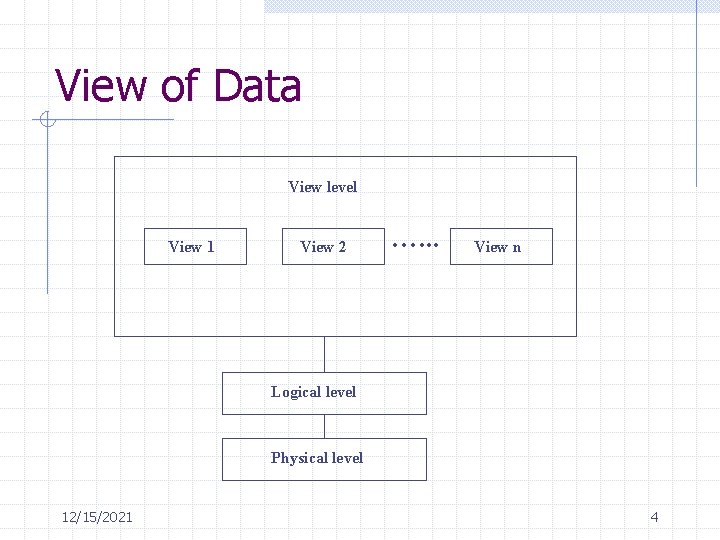 View of Data

View level

View 1

View 2

……

View n

Logical level

Physical level

12/15/2021

4